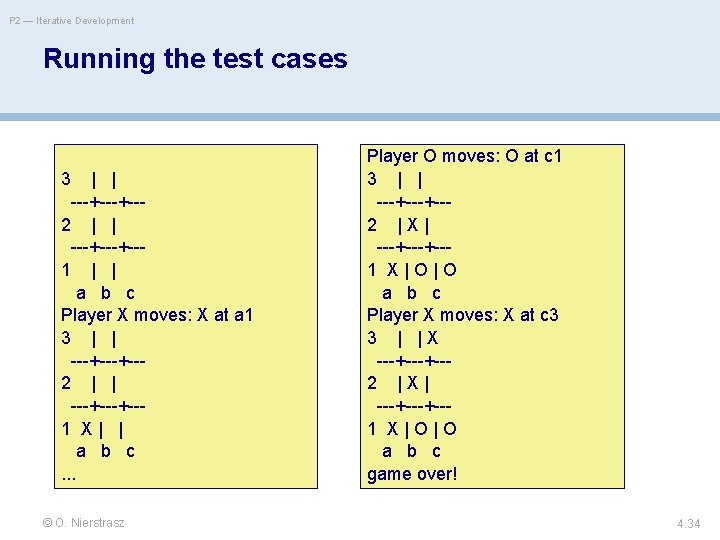 P2 — Iterative Development

Running the test cases

3 | |
---+---+---
2 | |
---+---+---
1 | |
a b c
Player X moves: X at a1
3 | |
---+---+---
2 | |
---+---+---
1 X | |
a b c
...

Player O moves: O at c1
3 | |
---+---+---
2 | X |
---+---+---
1 X | O | O
a b c
Player X moves: X at c3
3 | | X
---+---+---
2 | X |
---+---+---
1 X | O | O
a b c
game over!

© O. Nierstrasz

4.34